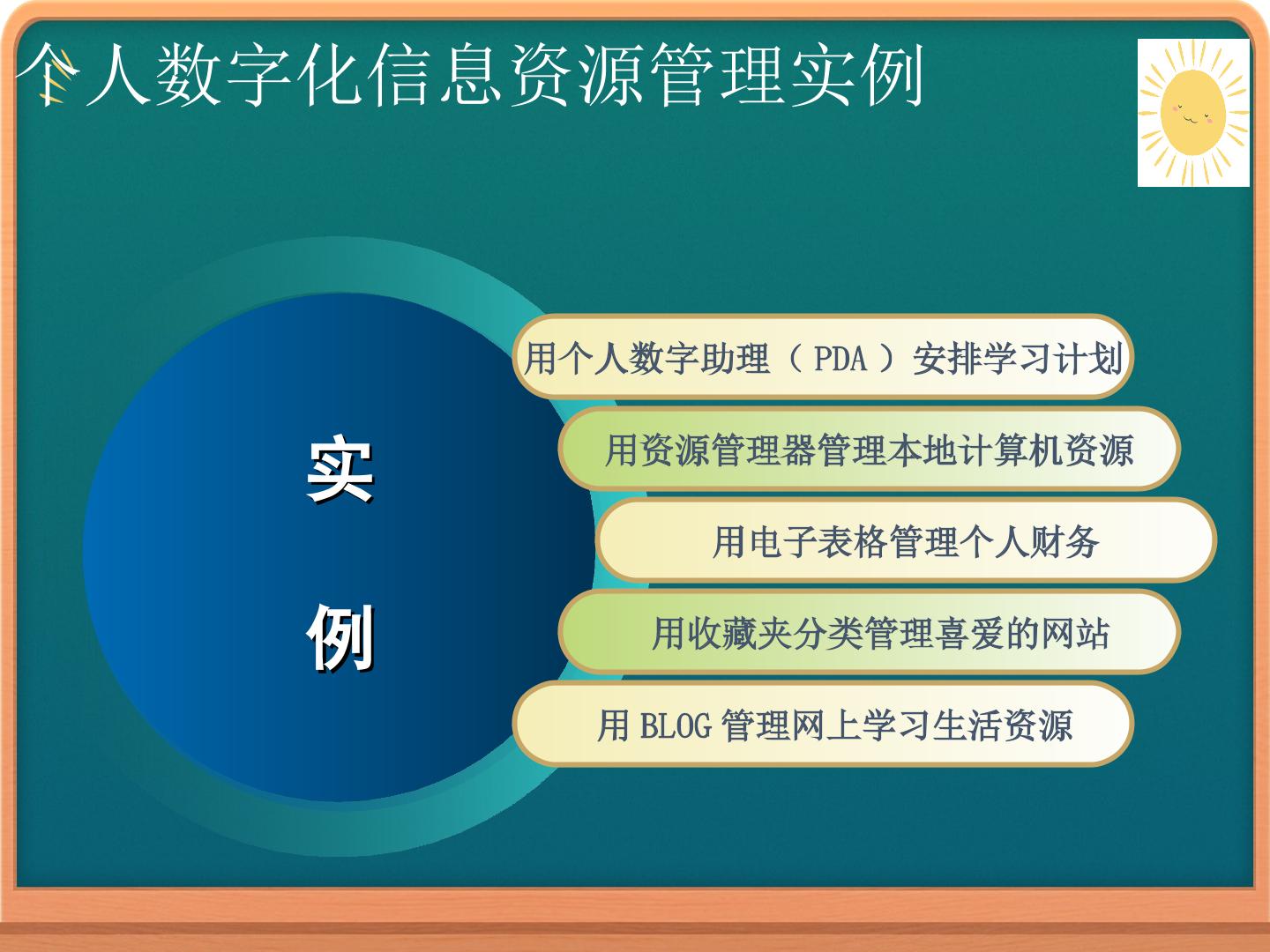 个人数字化信息资源管理实例

实

例

用个人数字助理（PDA）安排学习计划

用资源管理器管理本地计算机资源

用电子表格管理个人财务

用收藏夹分类管理喜爱的网站

用BLOG管理网上学习生活资源